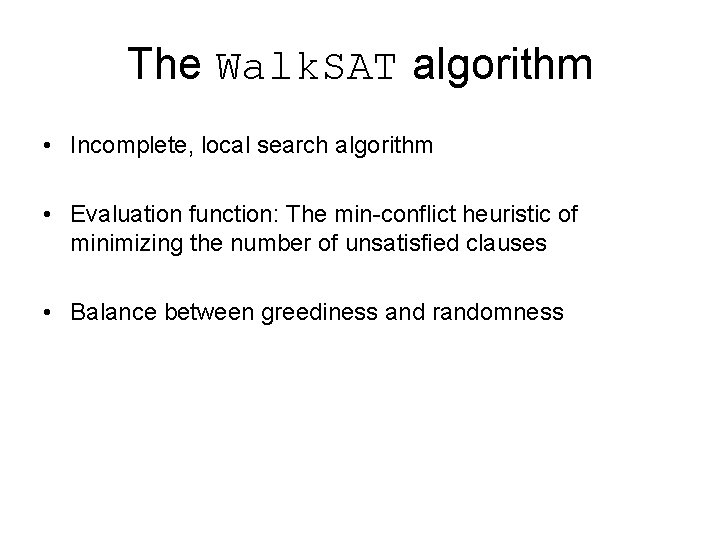 The WalkSAT algorithm

• Incomplete, local search algorithm

• Evaluation function: The min-conflict heuristic of minimizing the number of unsatisfied clauses

• Balance between greediness and randomness